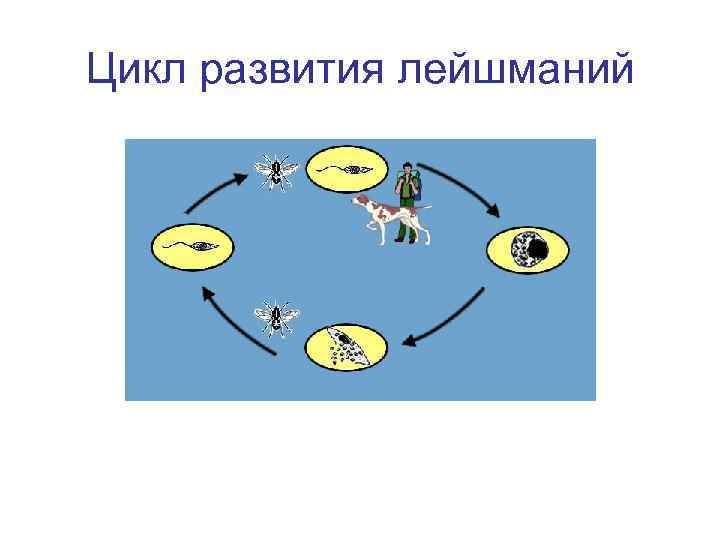 Цикл развития лейшманий